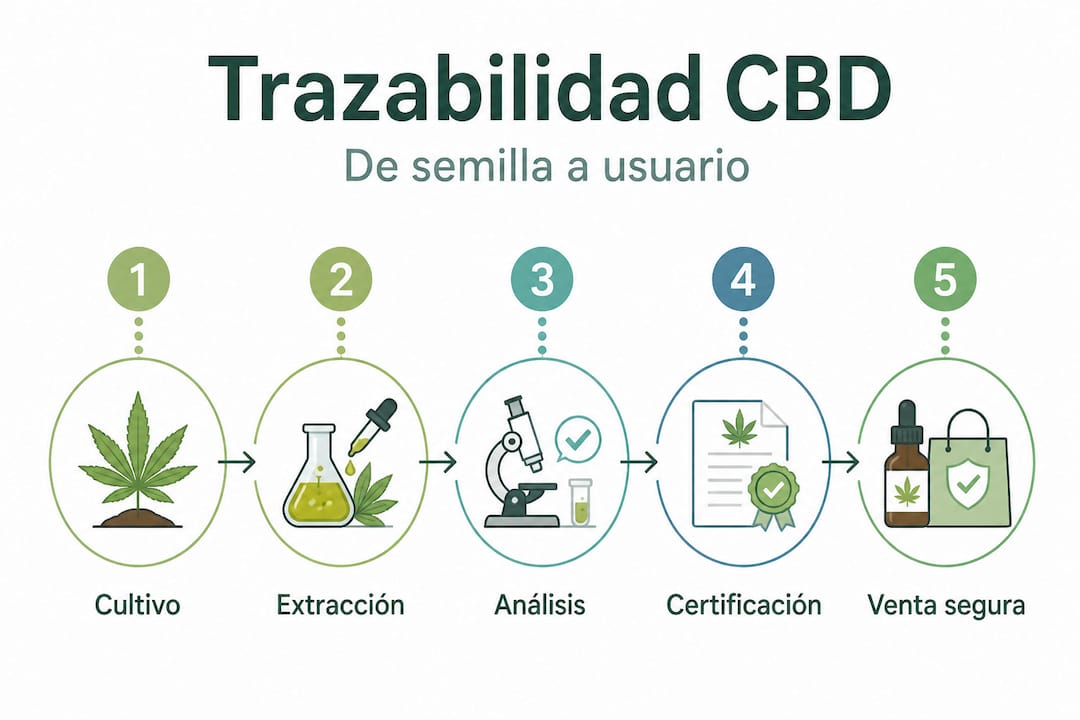 Trazabilidad CBD

De semilla a usuario

1

2

3

4

5

Cultivo

Extracción

Análisis

Certificación

Venta segura